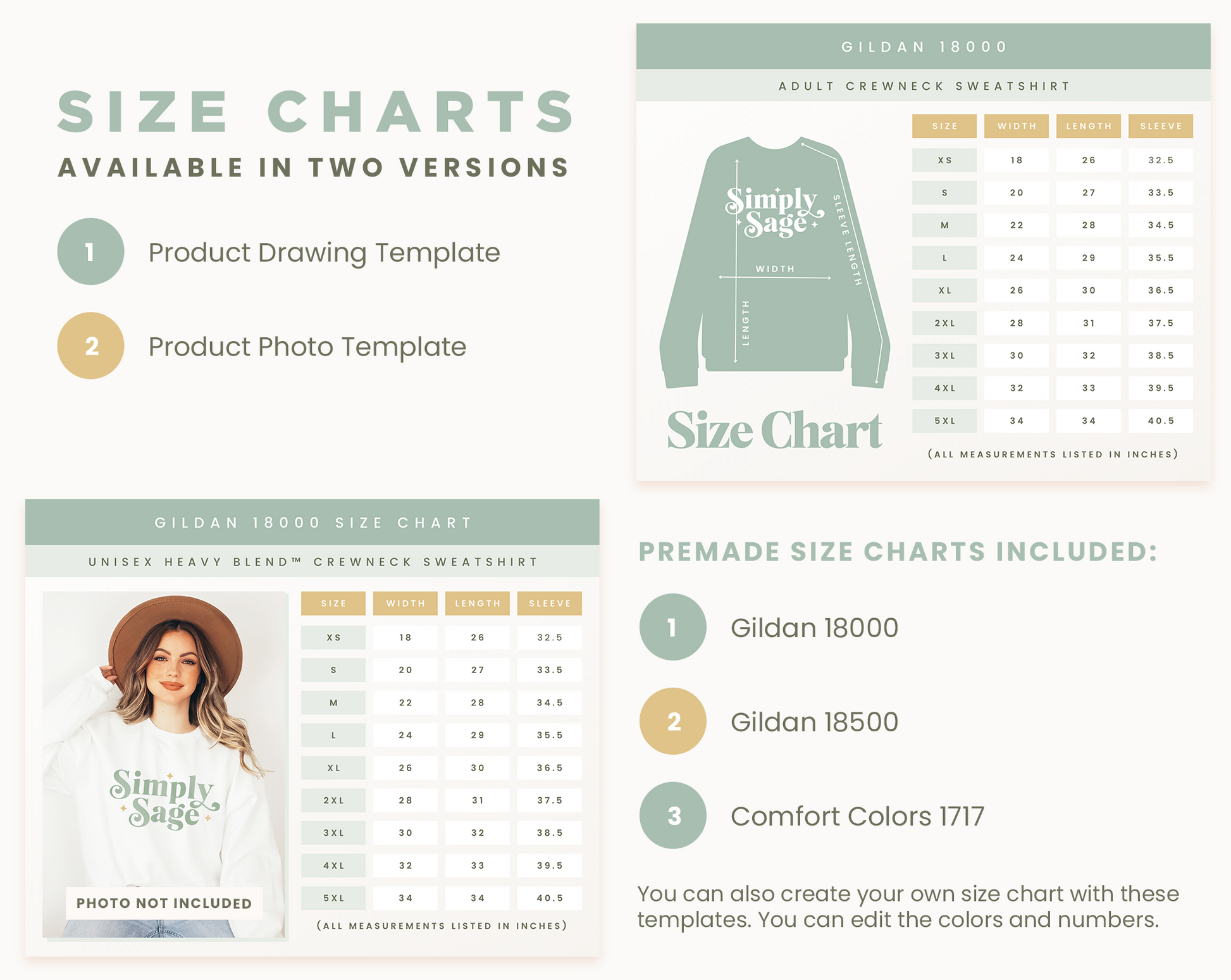 SIZE CHARTS

AVAILABLE IN TWO VERSIONS

1 Product Drawing Template

2 Product Photo Template

GILDAN 18000

ADULT CREWNECK SWEATSHIRT

Simply Sage

SLEEVE LENGTH

WIDTH

LENGTH

Size Chart

| SIZE | WIDTH | LENGTH | SLEEVE |
|---|---|---|---|
| XS | 18 | 26 | 32.5 |
| S | 20 | 27 | 33.5 |
| M | 22 | 28 | 34.5 |
| L | 24 | 29 | 35.5 |
| XL | 26 | 30 | 36.5 |
| 2XL | 28 | 31 | 37.5 |
| 3XL | 30 | 32 | 38.5 |
| 4XL | 32 | 33 | 39.5 |
| 5XL | 34 | 34 | 40.5 |

(ALL MEASUREMENTS LISTED IN INCHES)

GILDAN 18000 SIZE CHART

UNISEX HEAVY BLEND™ CREWNECK SWEATSHIRT

Simply Sage

PHOTO NOT INCLUDED

| SIZE | WIDTH | LENGTH | SLEEVE |
|---|---|---|---|
| XS | 18 | 26 | 32.5 |
| S | 20 | 27 | 33.5 |
| M | 22 | 28 | 34.5 |
| L | 24 | 29 | 35.5 |
| XL | 26 | 30 | 36.5 |
| 2XL | 28 | 31 | 37.5 |
| 3XL | 30 | 32 | 38.5 |
| 4XL | 32 | 33 | 39.5 |
| 5XL | 34 | 34 | 40.5 |

(ALL MEASUREMENTS LISTED IN INCHES)

PREMADE SIZE CHARTS INCLUDED:

1 Gildan 18000

2 Gildan 18500

3 Comfort Colors 1717

You can also create your own size chart with these templates. You can edit the colors and numbers.